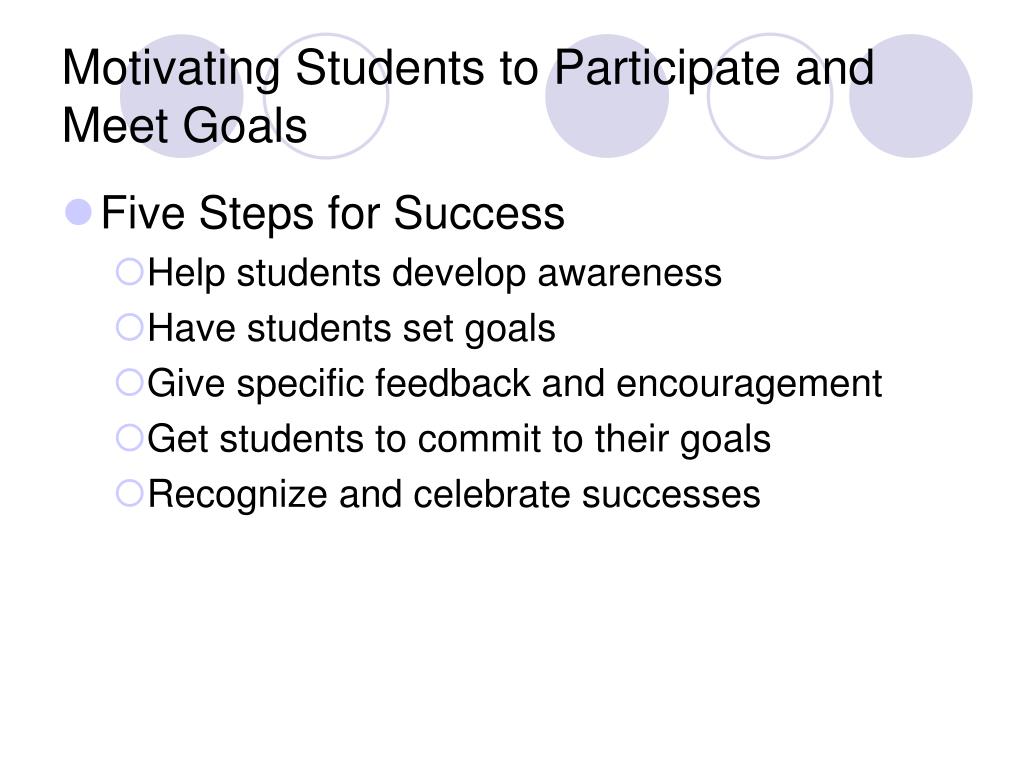 Motivating Students to Participate and Meet Goals

Five Steps for Success
Help students develop awareness
Have students set goals
Give specific feedback and encouragement
Get students to commit to their goals
Recognize and celebrate successes